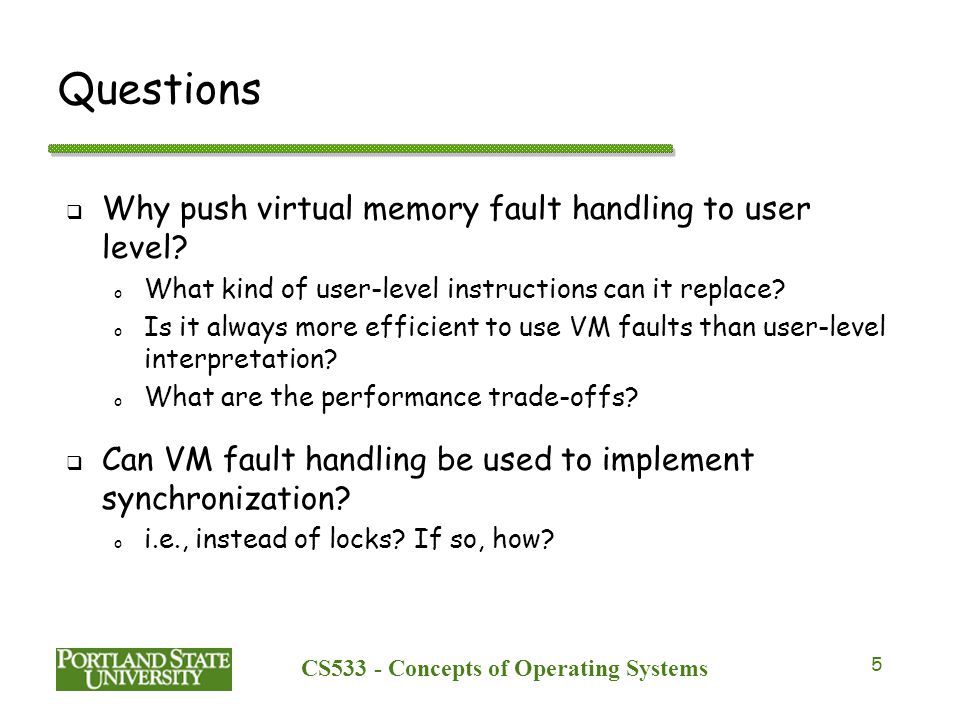 Questions

❑ Why push virtual memory fault handling to user level?

o What kind of user-level instructions can it replace?

o Is it always more efficient to use VM faults than user-level interpretation?

o What are the performance trade-offs?

❑ Can VM fault handling be used to implement synchronization?

o i.e., instead of locks? If so, how?

PORTLAND STATE UNIVERSITY

CS533 - Concepts of Operating Systems

5